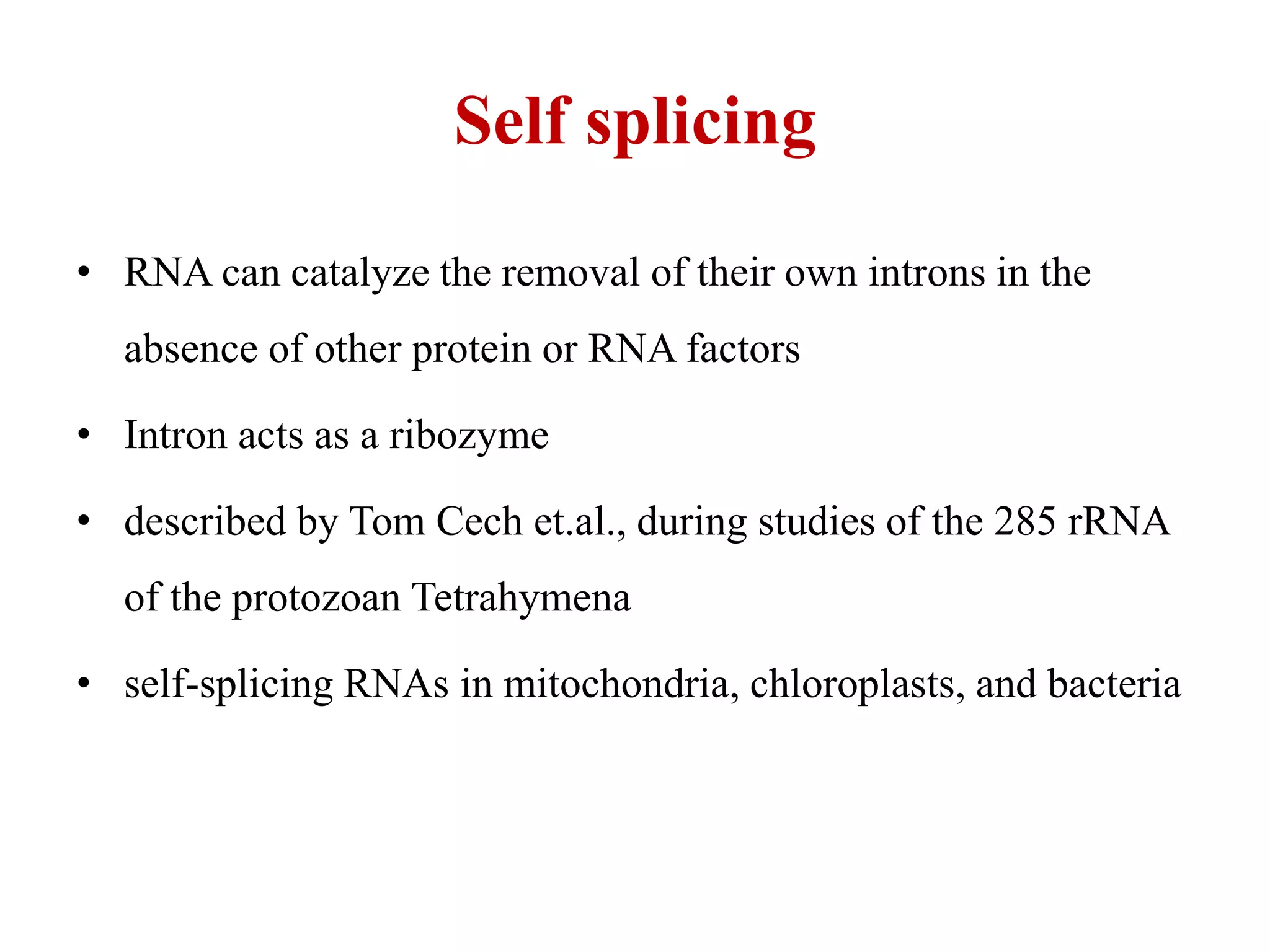 Self splicing

• RNA can catalyze the removal of their own introns in the absence of other protein or RNA factors

• Intron acts as a ribozyme

• described by Tom Cech et.al., during studies of the 285 rRNA of the protozoan Tetrahymena

• self-splicing RNAs in mitochondria, chloroplasts, and bacteria